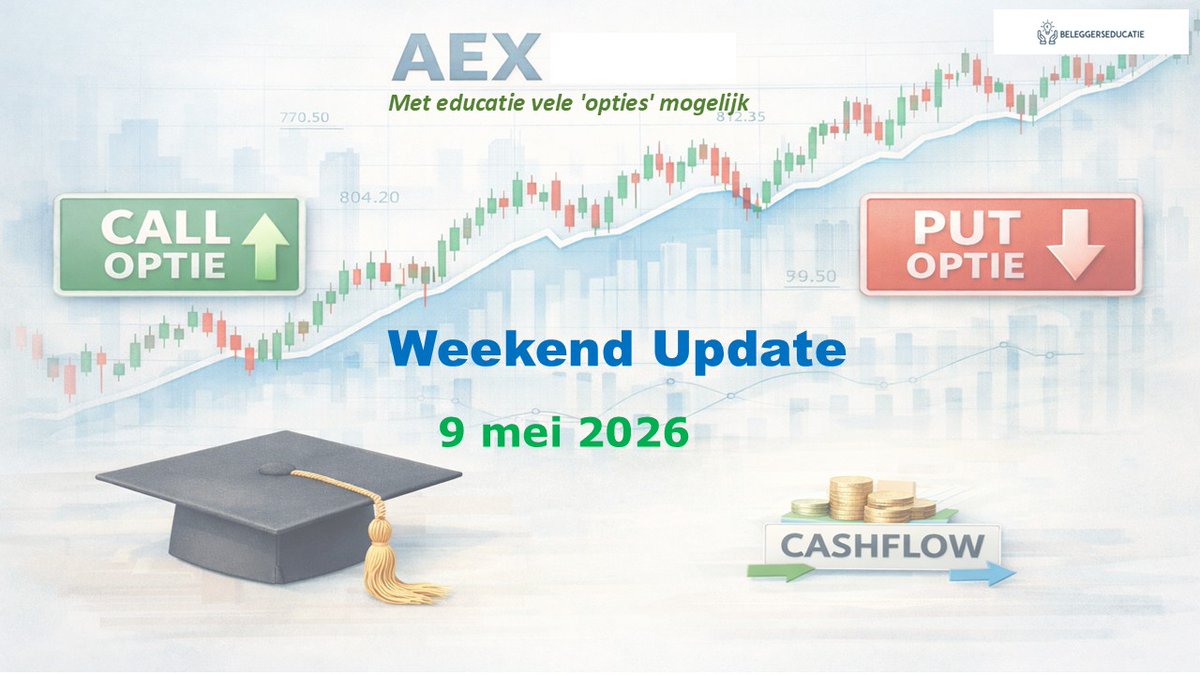 BELEGGERSEDUCATIE

AEX

Met educatie vele 'opties' mogelijk

770.50

812.35

804.20

99.50

CALL OPTIE

PUT OPTIE

Weekend Update

9 mei 2026

CASHFLOW